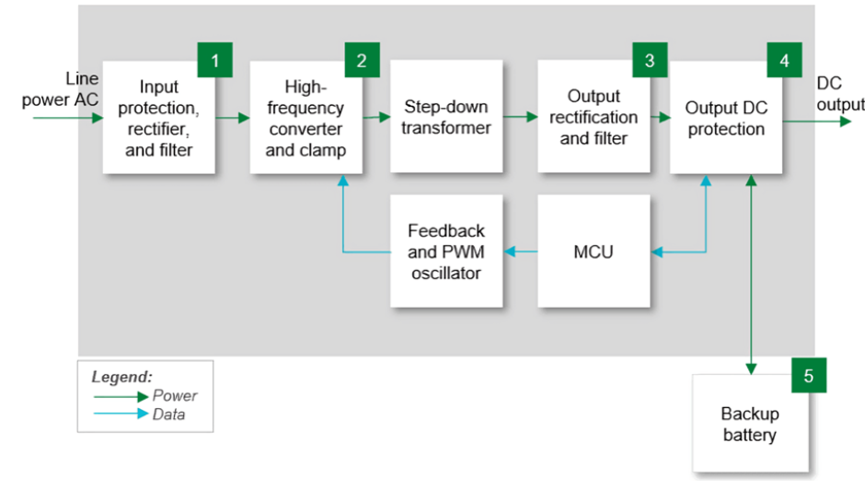 Line power AC

1
Input protection, rectifier, and filter

2
High-frequency converter and clamp

Step-down transformer

3
Output rectification and filter

4
Output DC protection

DC output

Feedback and PWM oscillator

MCU

5
Backup battery

Legend:
Power
Data